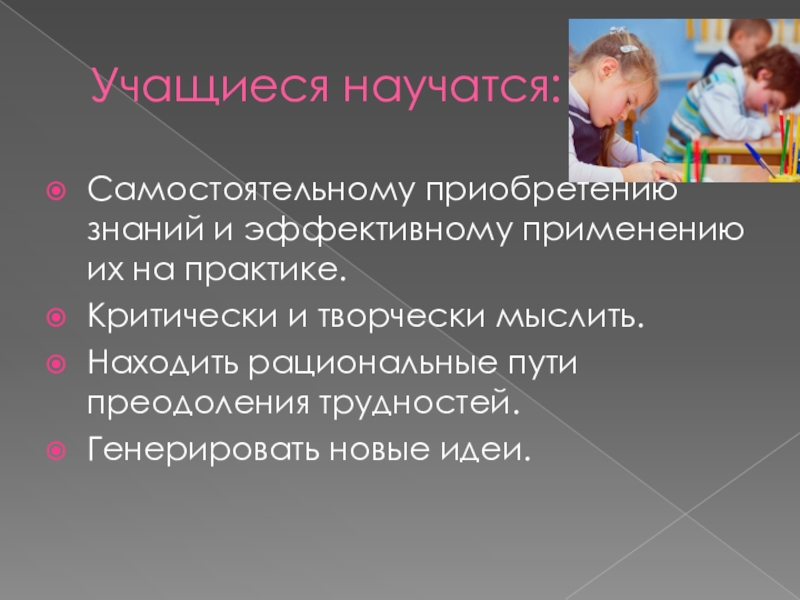 Учащиеся научатся:

Самостоятельному приобретению знаний и эффективному применению их на практике.

Критически и творчески мыслить.

Находить рациональные пути преодоления трудностей.

Генерировать новые идеи.